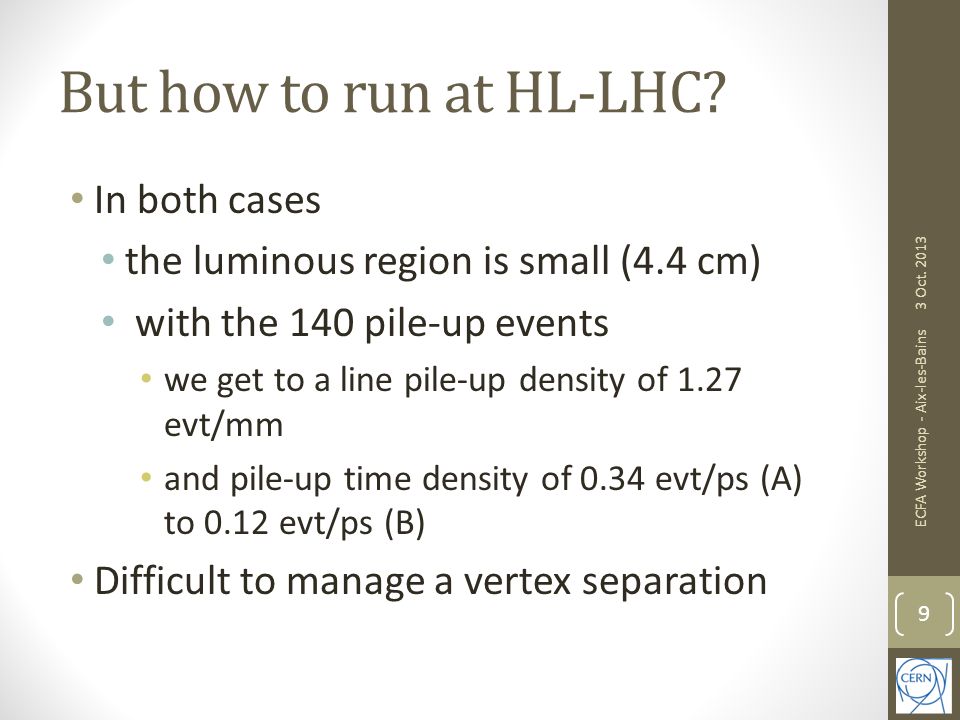 But how to run at HL-LHC?

• In both cases
  • the luminous region is small (4.4 cm)
  • with the 140 pile-up events
    • we get to a line pile-up density of 1.27 evt/mm
    • and pile-up time density of 0.34 evt/ps (A) to 0.12 evt/ps (B)
• Difficult to manage a vertex separation

ECFA Workshop - Aix-les-Bains 3 Oct. 2013

9

CERN